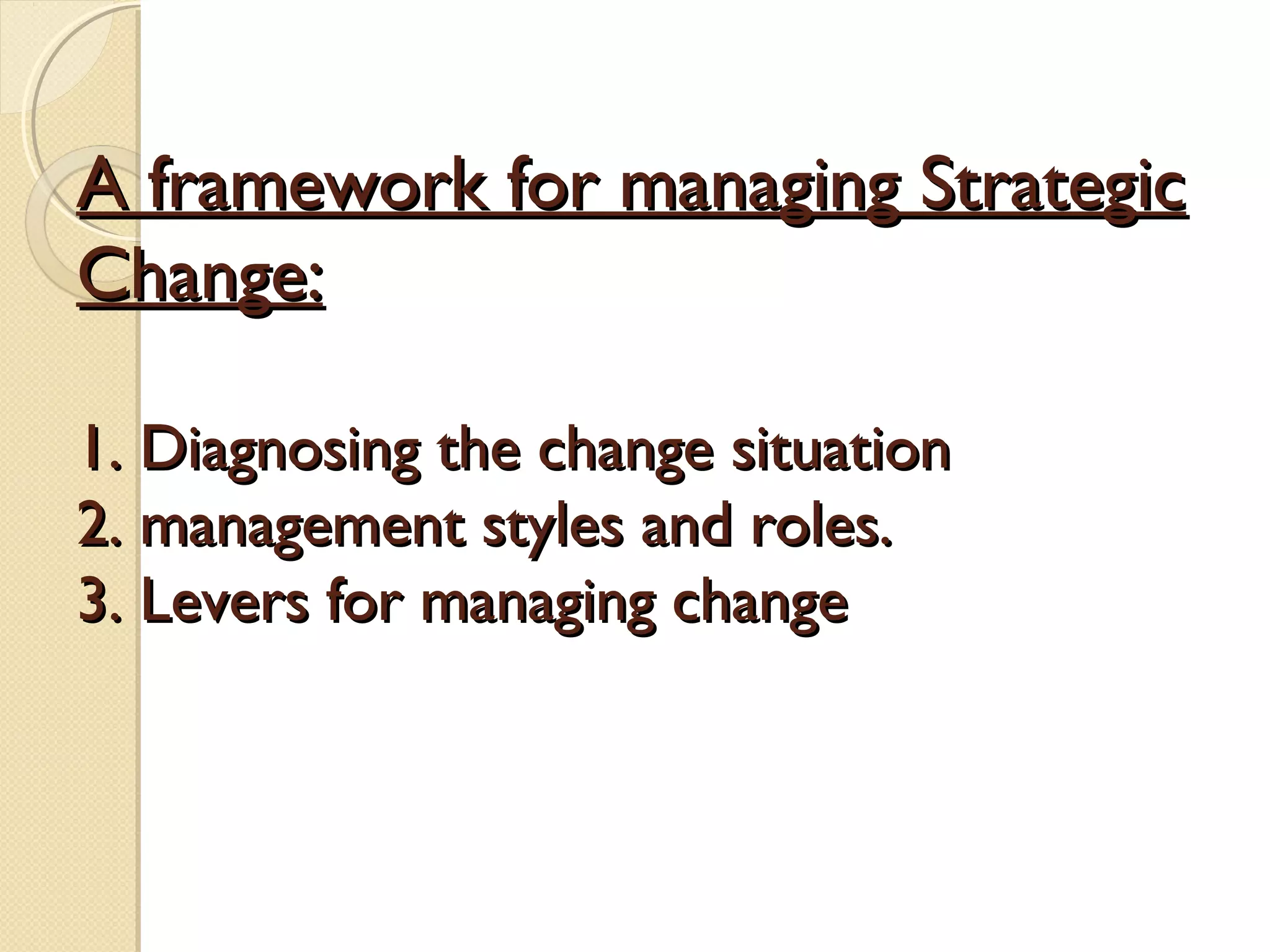 A framework for managing Strategic Change:

1. Diagnosing the change situation
2. management styles and roles.
3. Levers for managing change